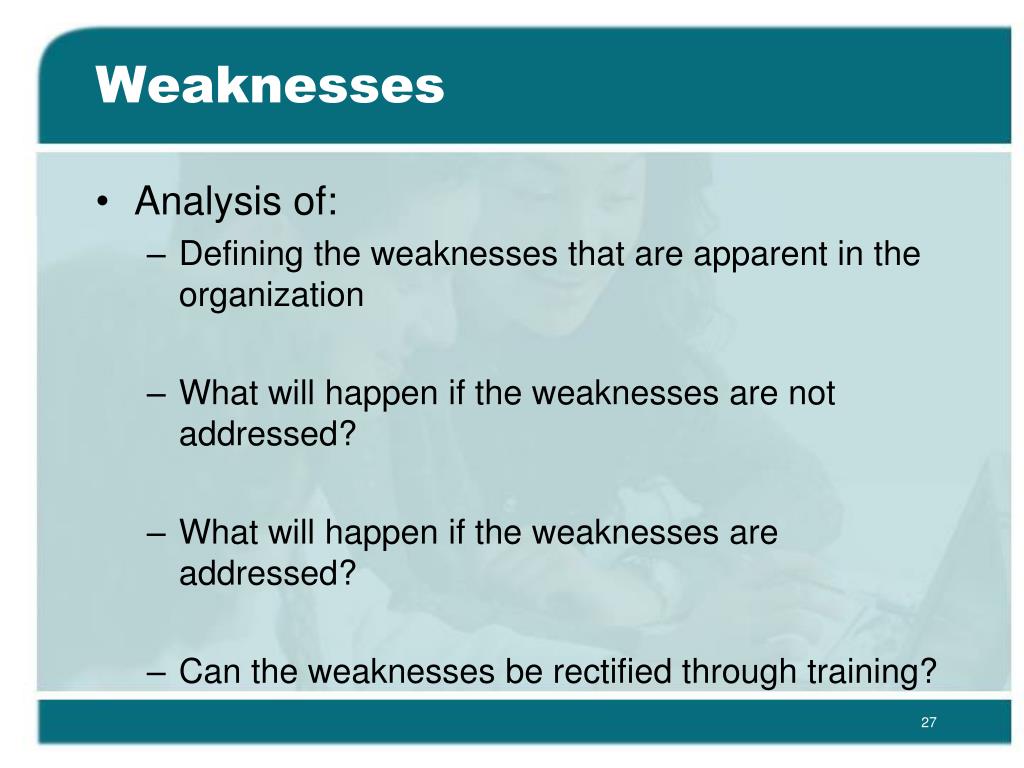 Weaknesses

• Analysis of:
– Defining the weaknesses that are apparent in the organization

– What will happen if the weaknesses are not addressed?

– What will happen if the weaknesses are addressed?

– Can the weaknesses be rectified through training?

27